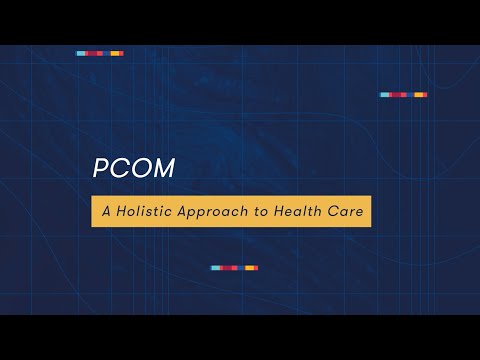 PCOM

A Holistic Approach to Health Care